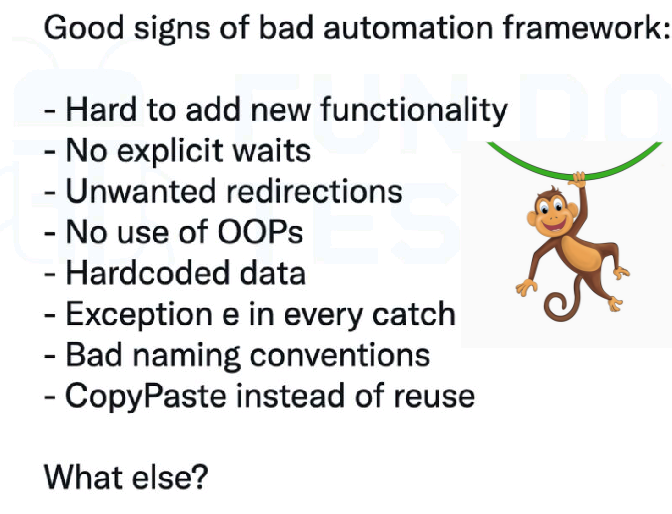 Good signs of bad automation framework:

- Hard to add new functionality
- No explicit waits
- Unwanted redirections
- No use of OOPs
- Hardcoded data
- Exception e in every catch
- Bad naming conventions
- CopyPaste instead of reuse

What else?